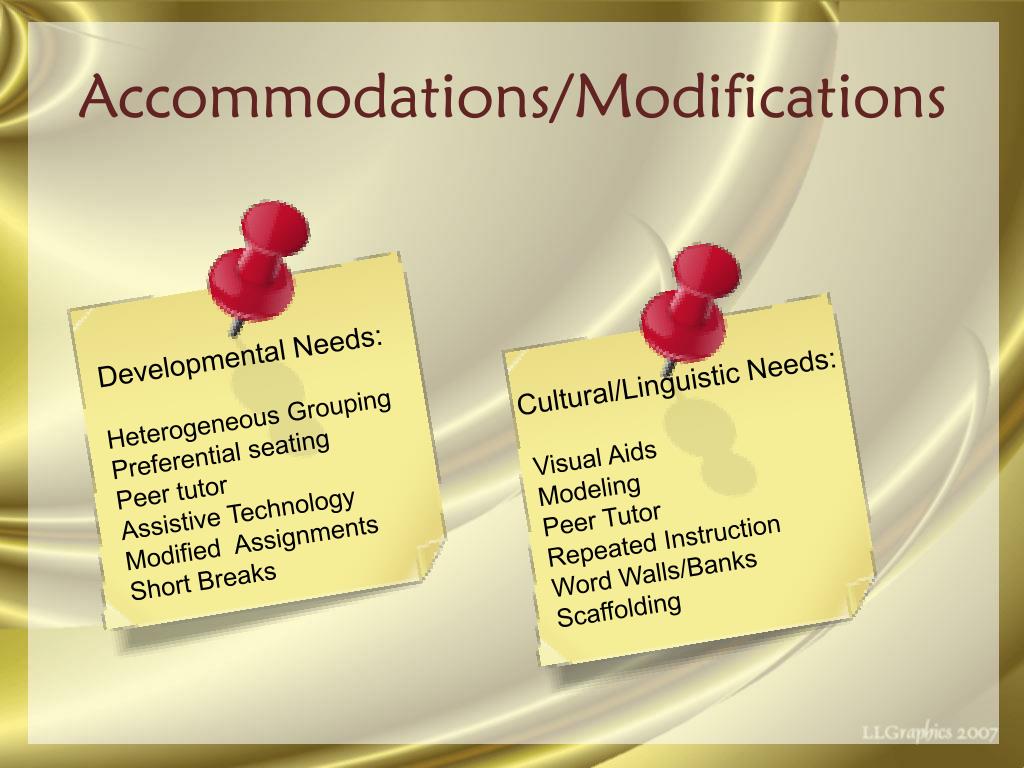 Accommodations/Modifications

Developmental Needs:

Heterogeneous Grouping
Preferential seating
Peer tutor
Assistive Technology
Modified Assignments
Short Breaks

Cultural/Linguistic Needs:

Visual Aids
Modeling
Peer Tutor
Repeated Instruction
Word Walls/Banks
Scaffolding

LLGraphics 2007